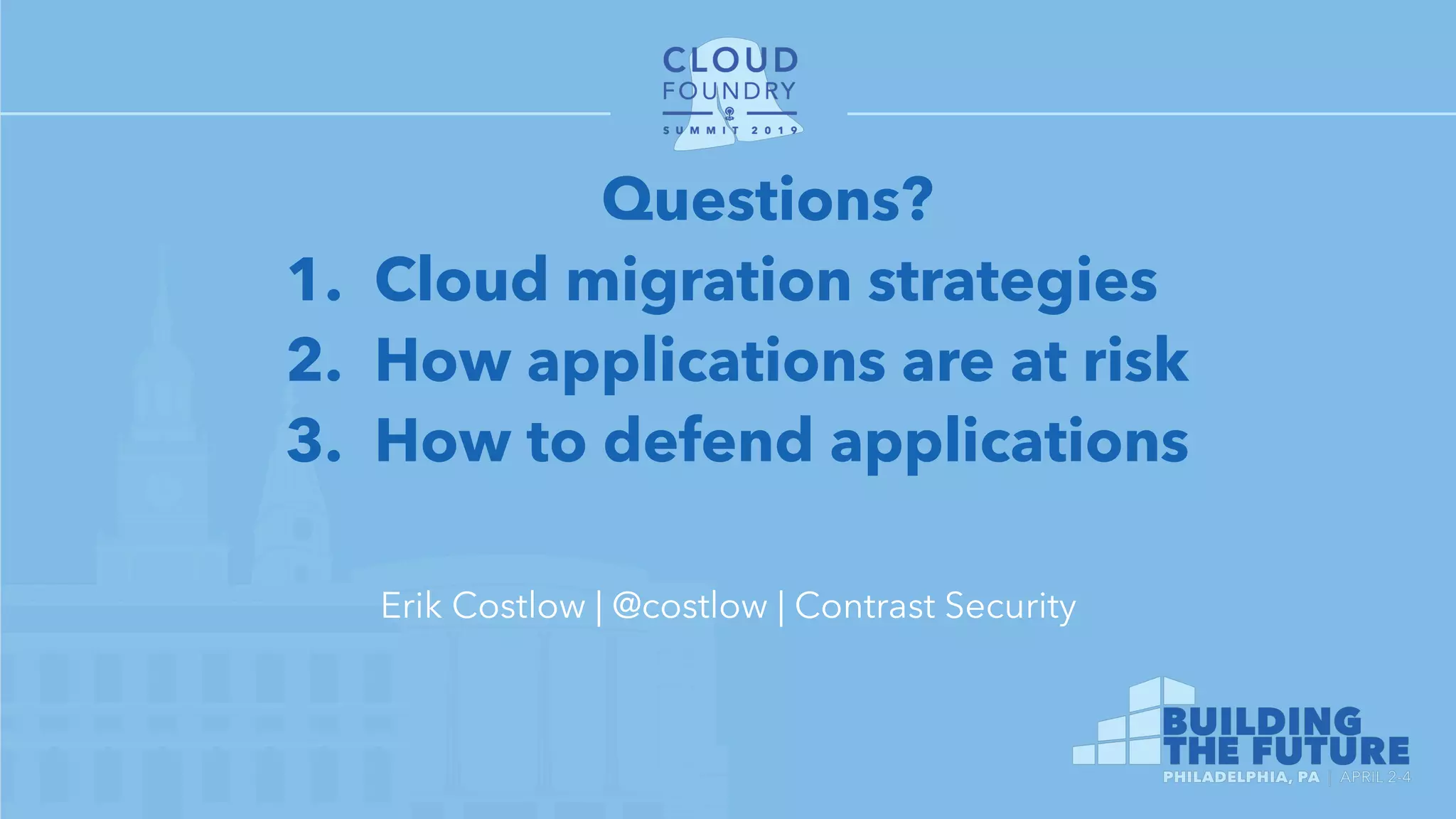 CLOUD FOUNDRY
SUMMIT 2019

Questions?

1. Cloud migration strategies
2. How applications are at risk
3. How to defend applications

Erik Costlow | @costlow | Contrast Security

BUILDING THE FUTURE
PHILADELPHIA, PA | APRIL 2-4